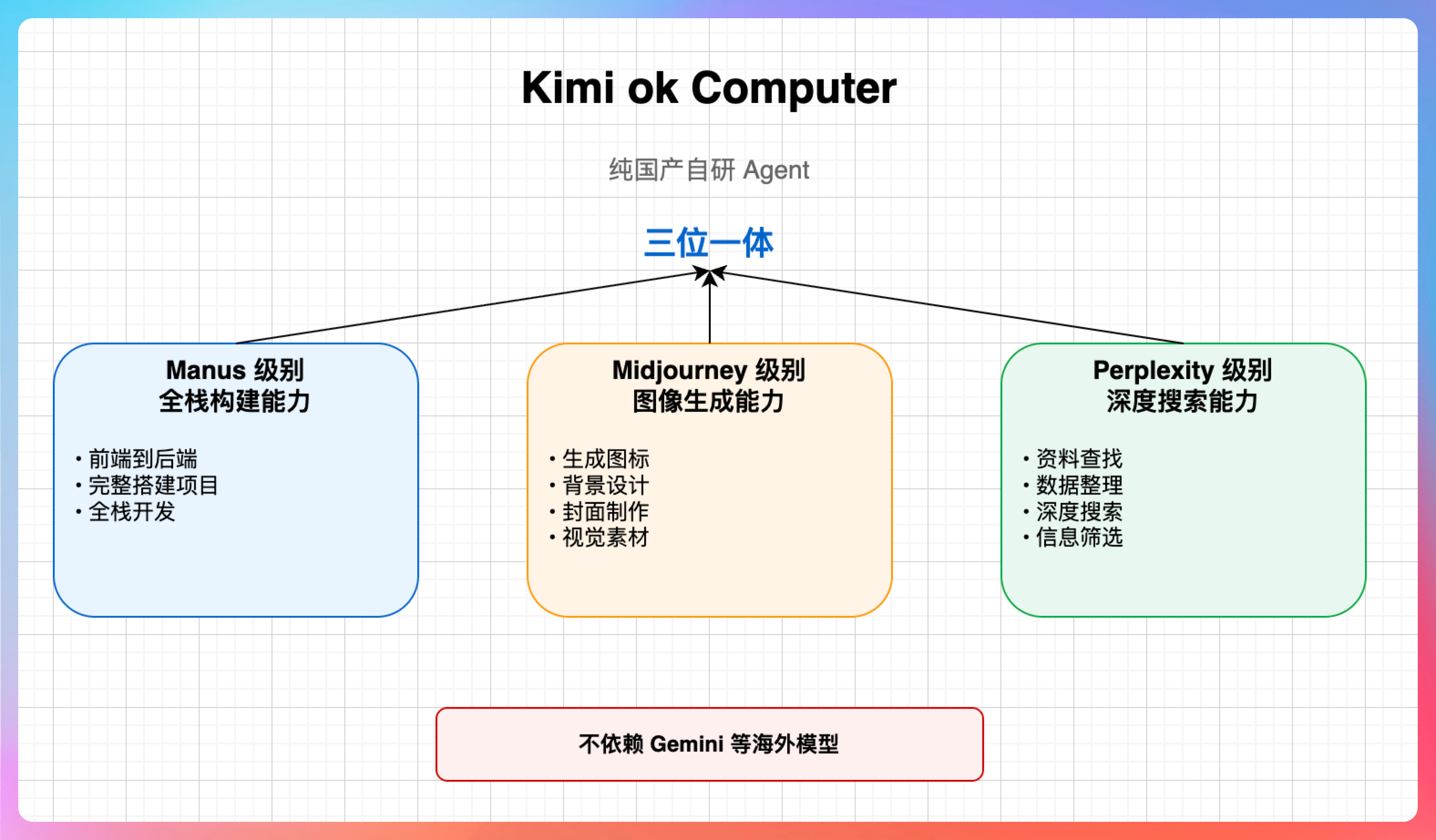 Kimi ok Computer

纯国产自研 Agent

三位一体

Manus 级别
全栈构建能力

• 前端到后端
• 完整搭建项目
• 全栈开发

Midjourney 级别
图像生成能力

• 生成图标
• 背景设计
• 封面制作
• 视觉素材

Perplexity 级别
深度搜索能力

• 资料查找
• 数据整理
• 深度搜索
• 信息筛选

不依赖 Gemini 等海外模型